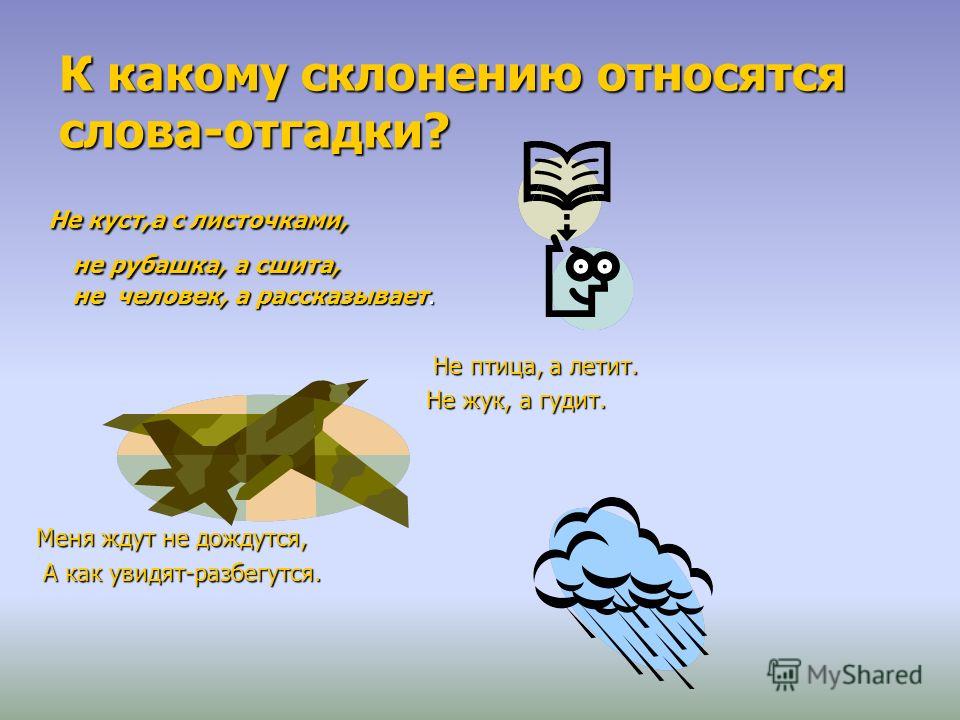 К какому склонению относятся слова-отгадки?

Не куст,а с листочками,

не рубашка, а сшита,
не человек, а рассказывает.

Не птица, а летит.
Не жук, а гудит.

Меня ждут не дождутся,
А как увидят-разбегутся.

MyShared